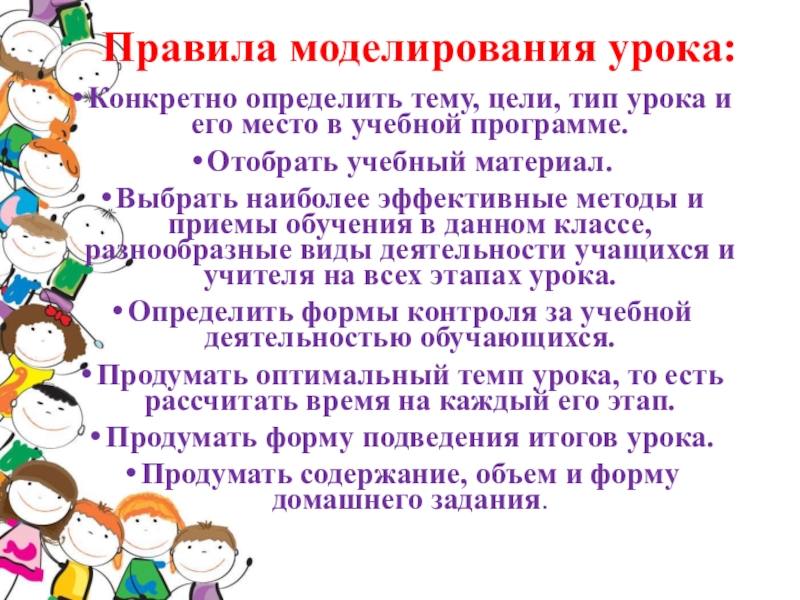 Правила моделирования урока:

•Конкретно определить тему, цели, тип урока и его место в учебной программе.

•Отобрать учебный материал.

•Выбрать наиболее эффективные методы и приемы обучения в данном классе, разнообразные виды деятельности учащихся и учителя на всех этапах урока.

•Определить формы контроля за учебной деятельностью обучающихся.

•Продумать оптимальный темп урока, то есть рассчитать время на каждый его этап.

•Продумать форму подведения итогов урока.

•Продумать содержание, объем и форму домашнего задания.